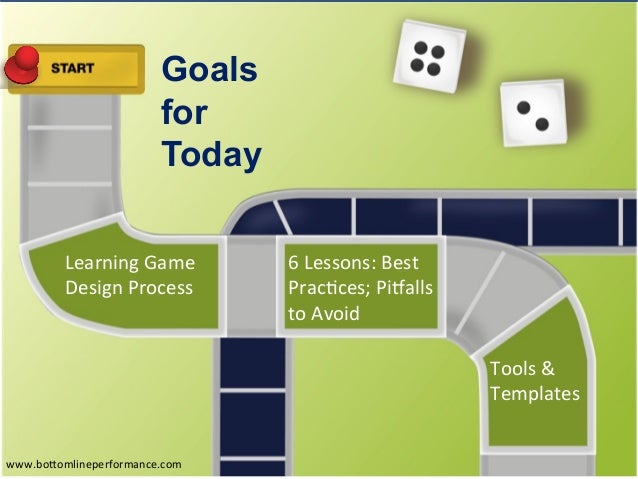 START

Goals for Today

Learning Game Design Process

6 Lessons: Best Practices; Pitfalls to Avoid

Tools & Templates

www.bottomlineperformance.com